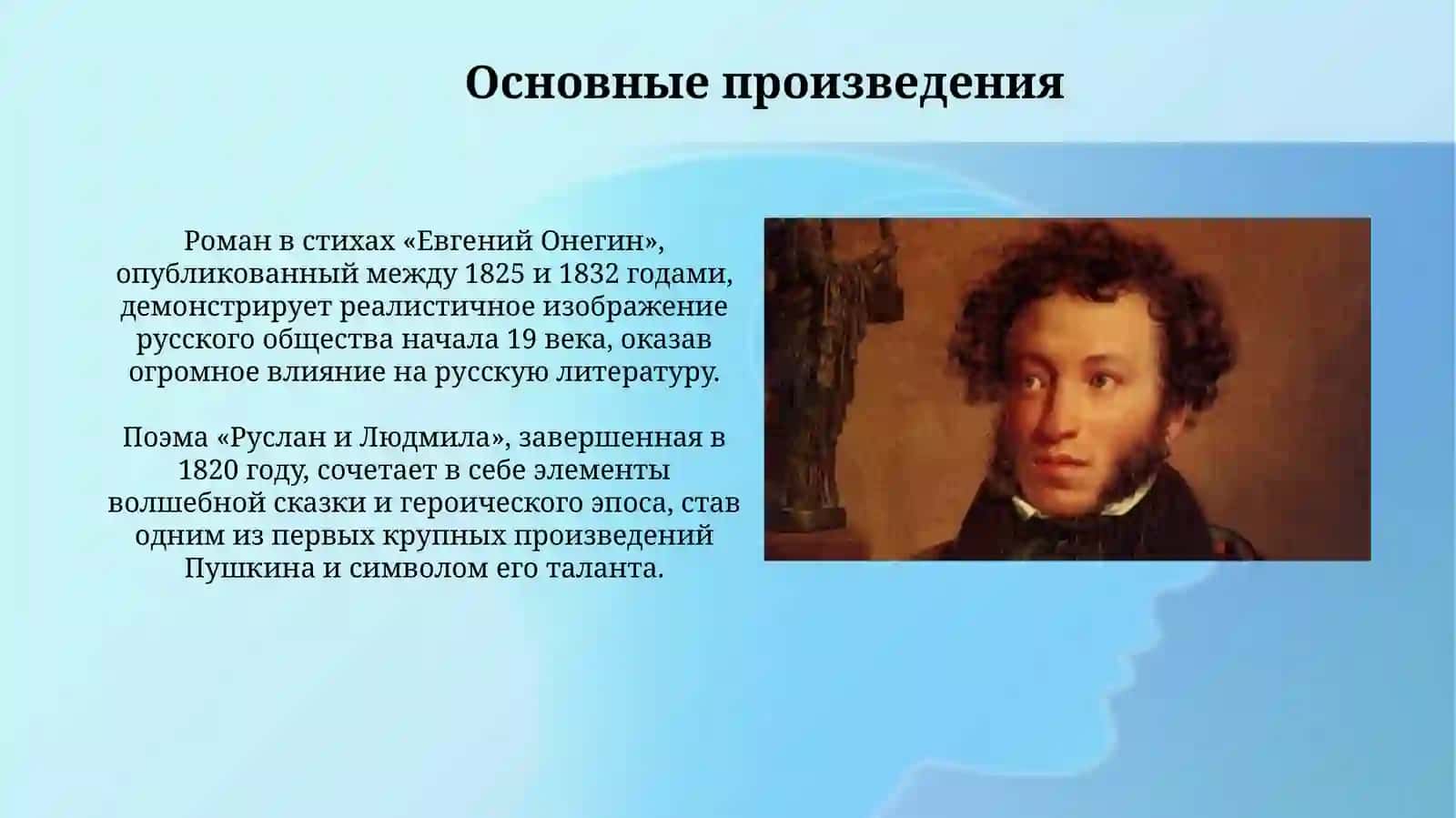 Основные произведения

Роман в стихах «Евгений Онегин», опубликованный между 1825 и 1832 годами, демонстрирует реалистичное изображение русского общества начала 19 века, оказав огромное влияние на русскую литературу.

Поэма «Руслан и Людмила», завершенная в 1820 году, сочетает в себе элементы волшебной сказки и героического эпоса, став одним из первых крупных произведений Пушкина и символом его таланта.